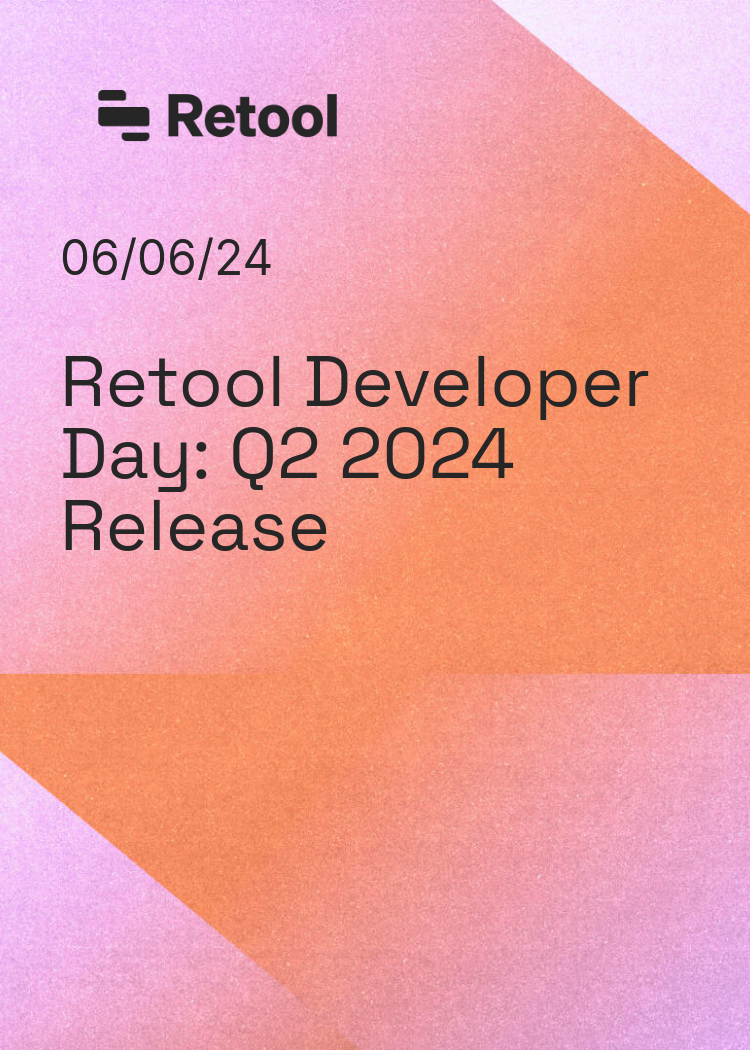 Retool

06/06/24

Retool Developer Day: Q2 2024 Release